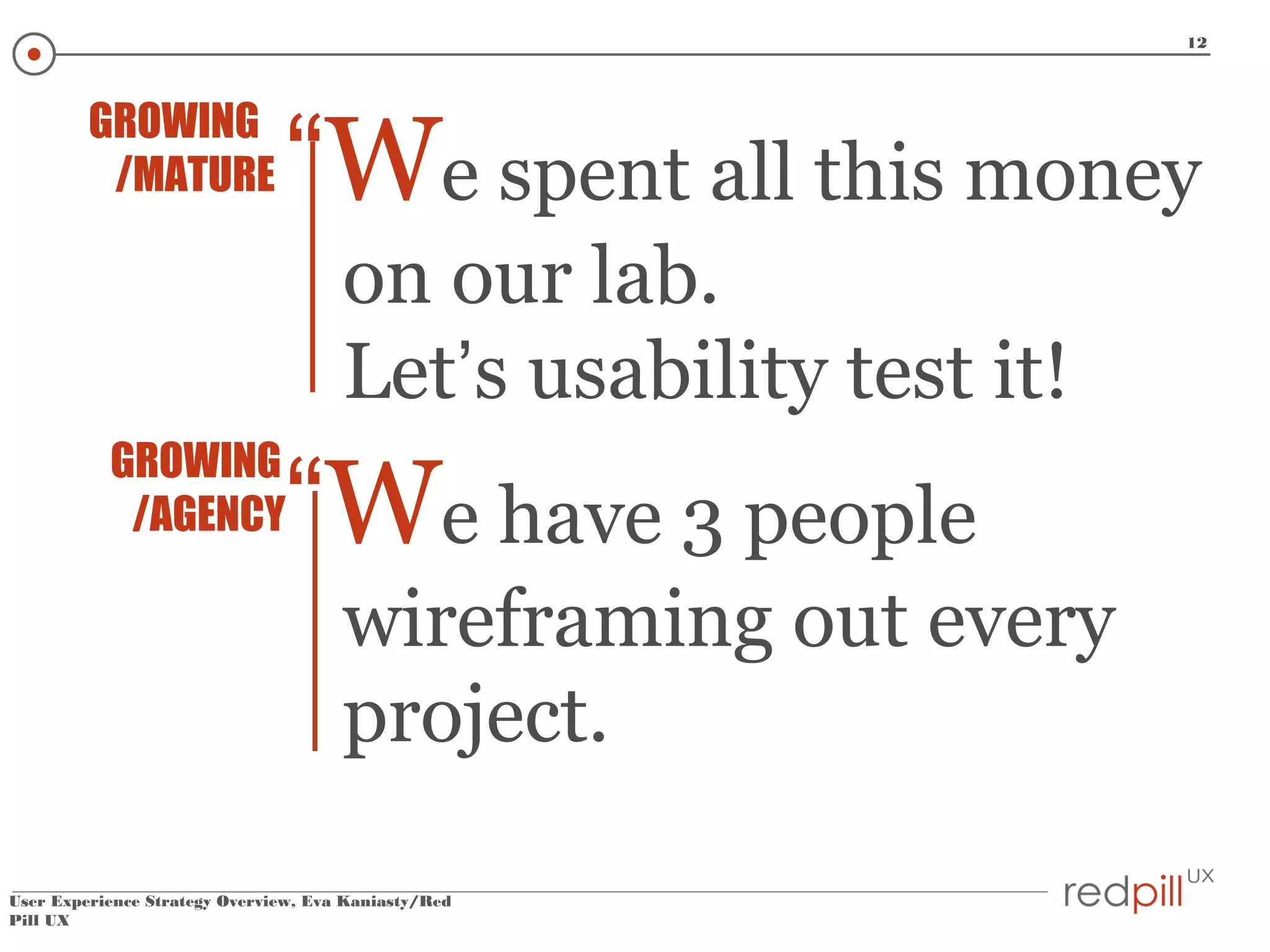 12

GROWING /MATURE

“We spent all this money on our lab.
Let’s usability test it!

GROWING /AGENCY

“We have 3 people wireframing out every project.

User Experience Strategy Overview, Eva Kaniasty/Red Pill UX

redpill UX